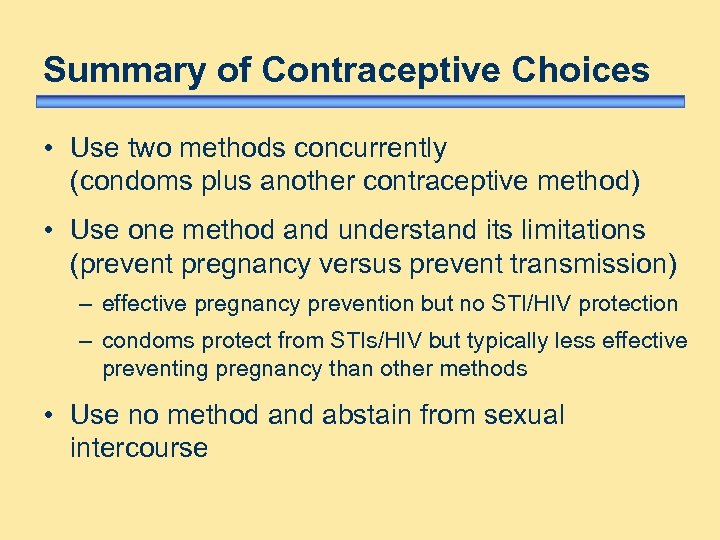 Summary of Contraceptive Choices

• Use two methods concurrently (condoms plus another contraceptive method)

• Use one method and understand its limitations (prevent pregnancy versus prevent transmission)

– effective pregnancy prevention but no STI/HIV protection

– condoms protect from STIs/HIV but typically less effective preventing pregnancy than other methods

• Use no method and abstain from sexual intercourse